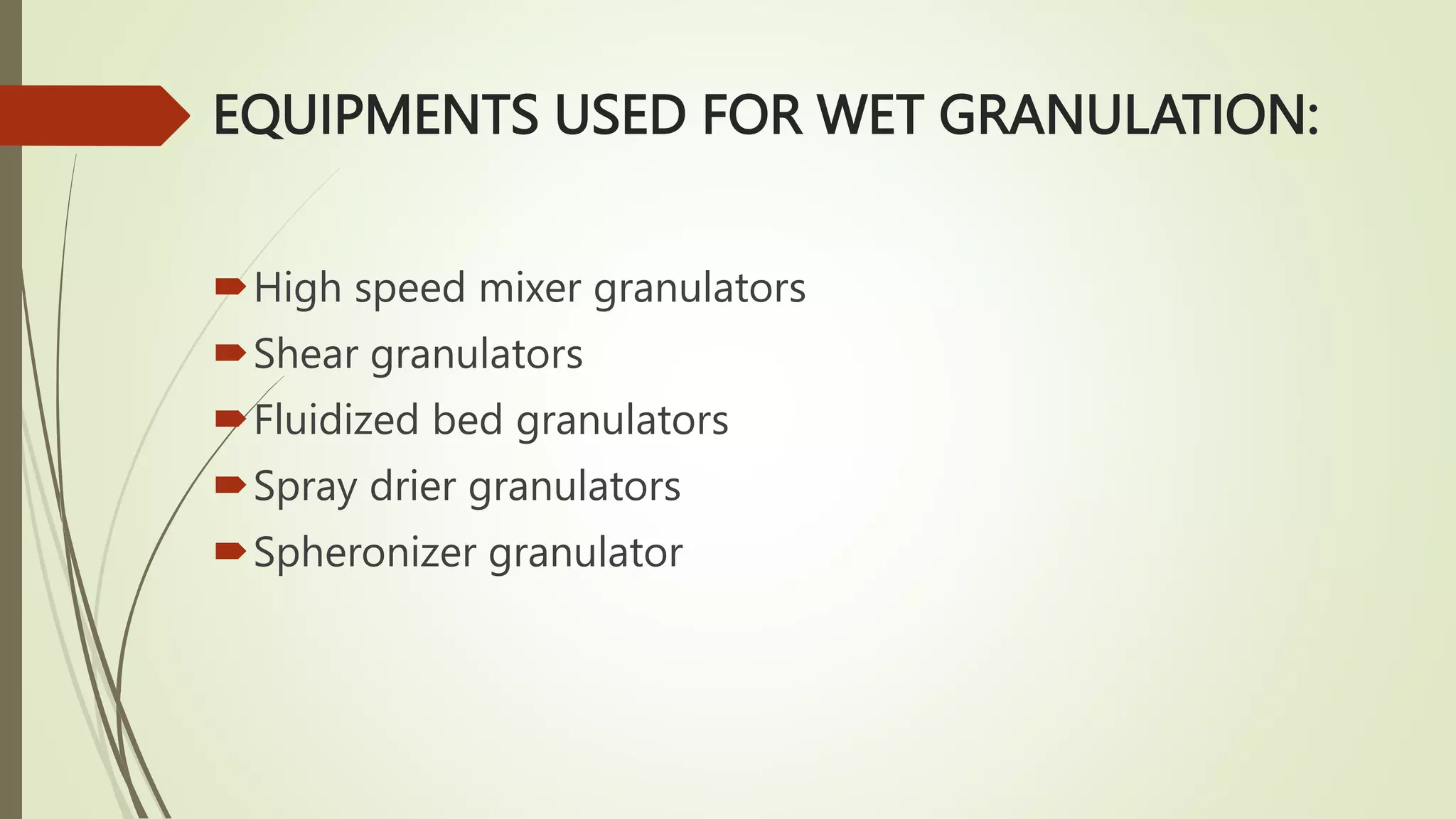 EQUIPMENTS USED FOR WET GRANULATION:

High speed mixer granulators
Shear granulators
Fluidized bed granulators
Spray drier granulators
Spheronizer granulator